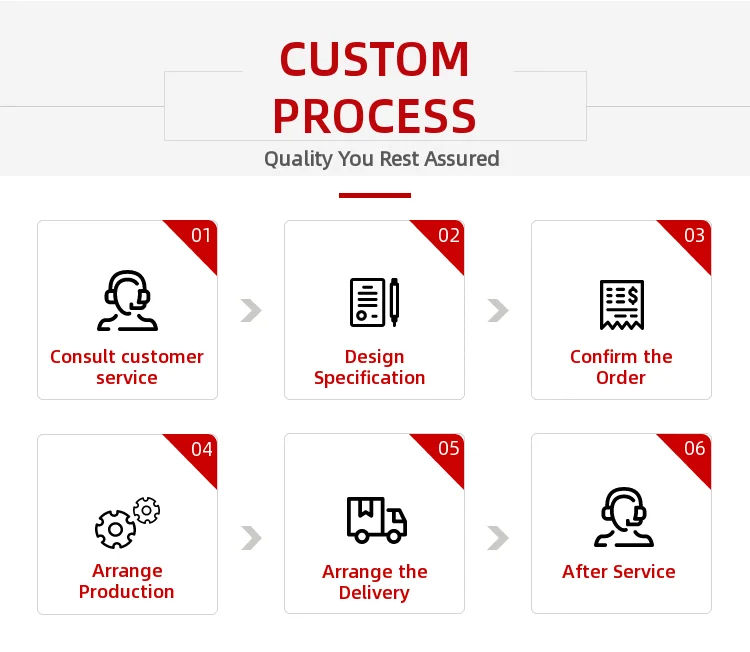 CUSTOM PROCESS

Quality You Rest Assured

01
Consult customer service

02
Design Specification

03
Confirm the Order

04
Arrange Production

05
Arrange the Delivery

06
After Service